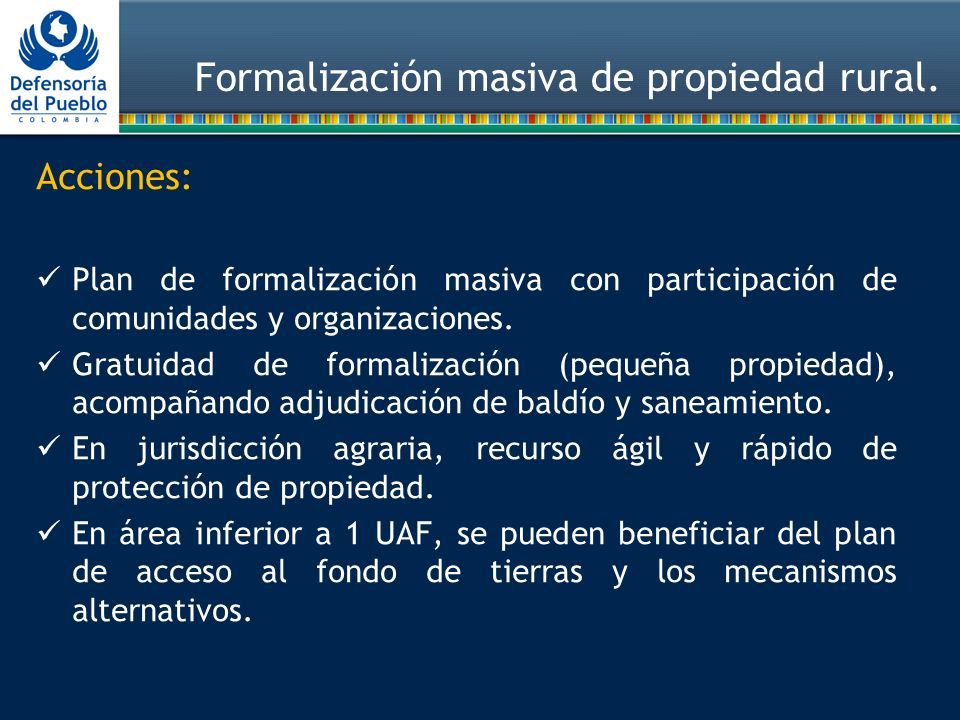 Defensoría del Pueblo
COLOMBIA

Formalización masiva de propiedad rural.

Acciones:

✓ Plan de formalización masiva con participación de comunidades y organizaciones.
✓ Gratuidad de formalización (pequeña propiedad), acompañando adjudicación de baldío y saneamiento.
✓ En jurisdicción agraria, recurso ágil y rápido de protección de propiedad.
✓ En área inferior a 1 UAF, se pueden beneficiar del plan de acceso al fondo de tierras y los mecanismos alternativos.